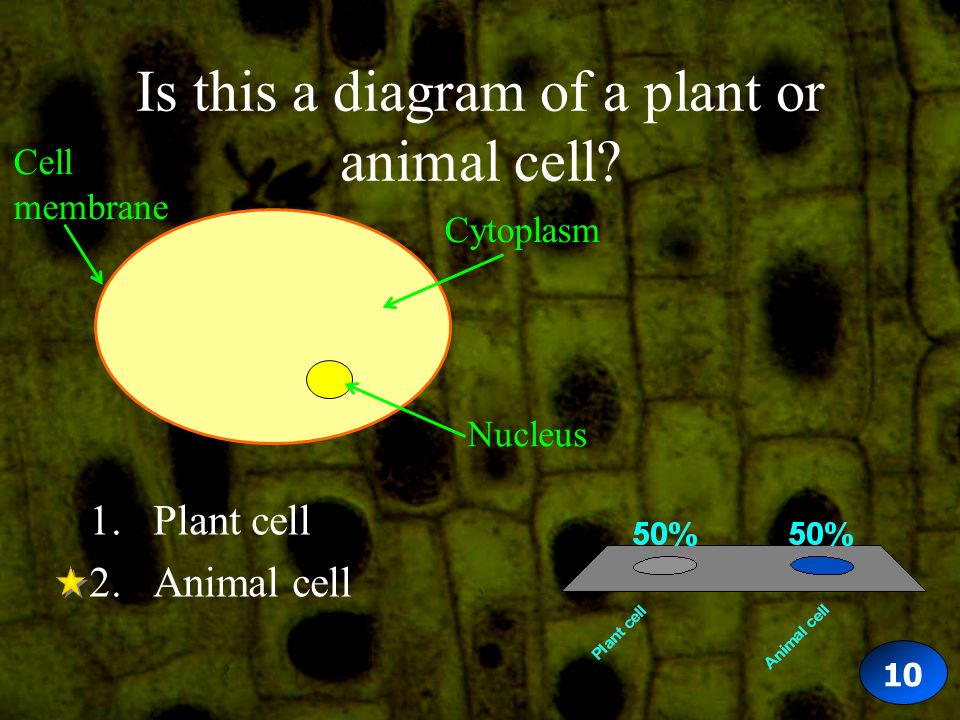 Is this a diagram of a plant or animal cell?

Cell membrane

Cytoplasm

Nucleus

1. Plant cell
2. Animal cell

50%
50%

Plant cell
Animal cell

10